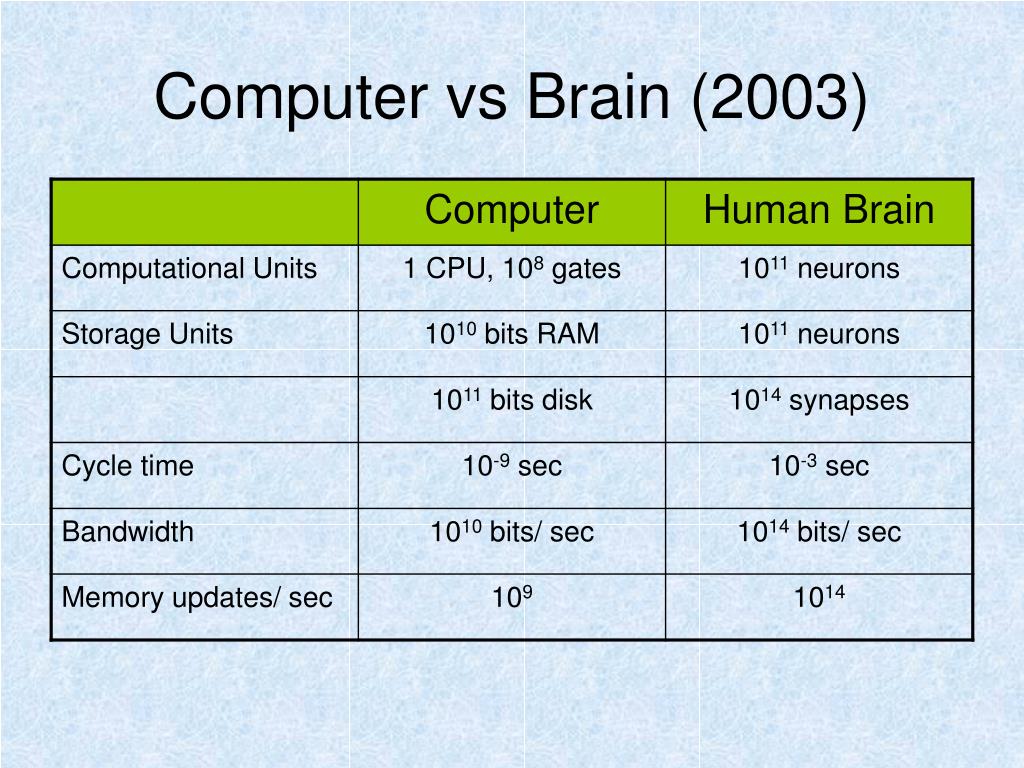 Computer vs Brain (2003)

| | Computer | Human Brain |
|---|---|---|
| Computational Units | 1 CPU, $10^8$ gates | $10^{11}$ neurons |
| Storage Units | $10^{10}$ bits RAM | $10^{11}$ neurons |
| | $10^{11}$ bits disk | $10^{14}$ synapses |
| Cycle time | $10^{-9}$ sec | $10^{-3}$ sec |
| Bandwidth | $10^{10}$ bits/ sec | $10^{14}$ bits/ sec |
| Memory updates/ sec | $10^9$ | $10^{14}$ |